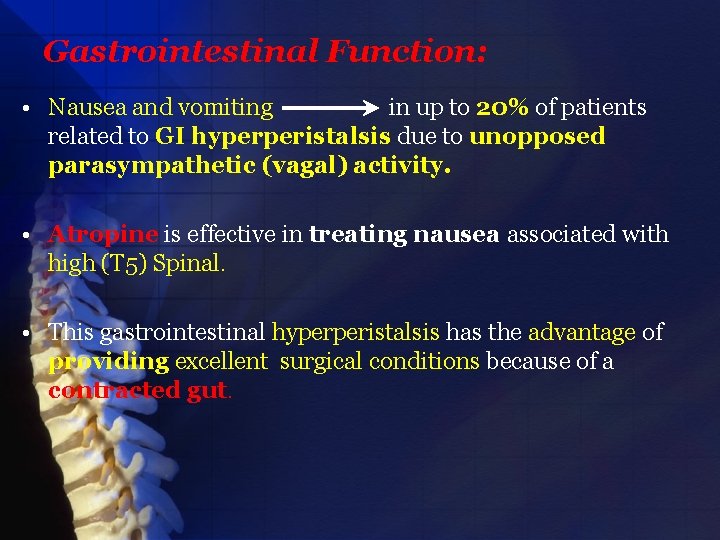 Gastrointestinal Function:

• Nausea and vomiting → in up to 20% of patients related to GI hyperperistalsis due to unopposed parasympathetic (vagal) activity.

• Atropine is effective in treating nausea associated with high (T5) Spinal.

• This gastrointestinal hyperperistalsis has the advantage of providing excellent surgical conditions because of a contracted gut.